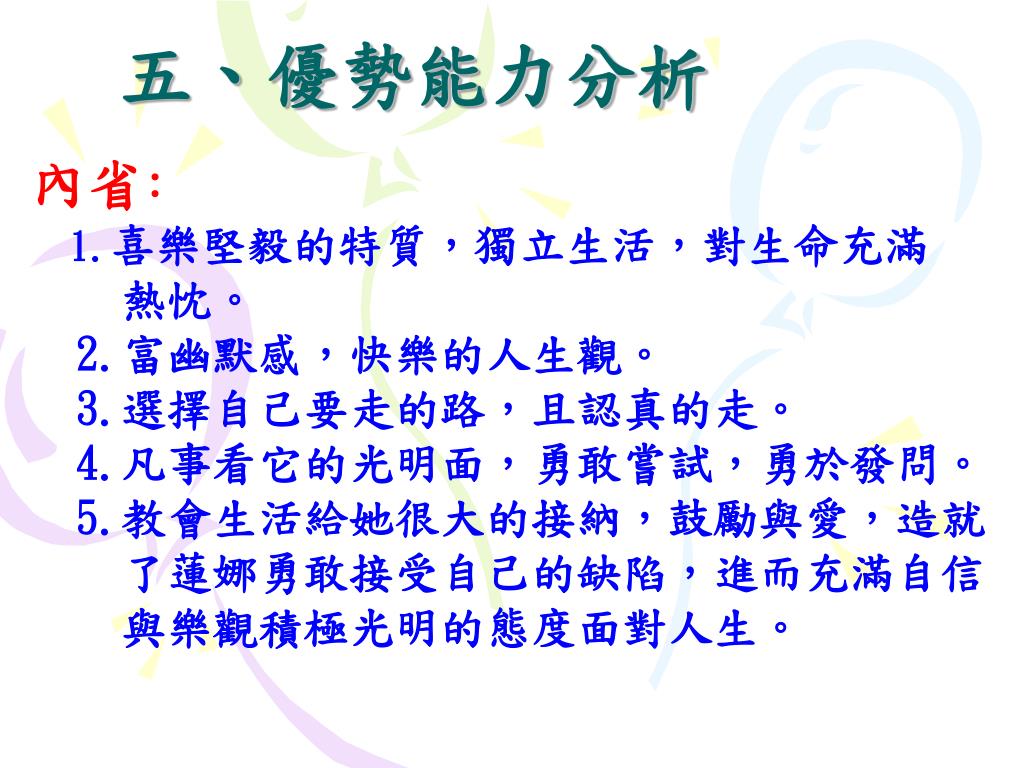 五、優勢能力分析

內省:

1.喜樂堅毅的特質，獨立生活，對生命充滿熱忱。

2.富幽默感，快樂的人生觀。

3.選擇自己要走的路，且認真的走。

4.凡事看它的光明面，勇敢嘗試，勇於發問。

5.教會生活給她很大的接納，鼓勵與愛，造就了蓮娜勇敢接受自己的缺陷，進而充滿自信與樂觀積極光明的態度面對人生。